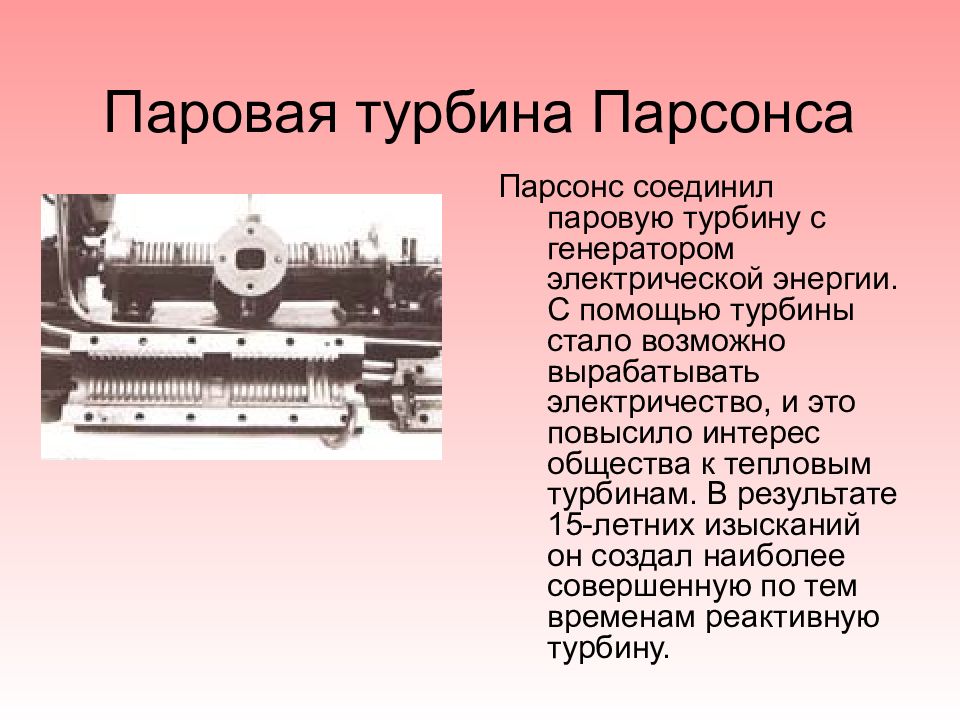 Паровая турбина Парсонса

Парсонс соединил паровую турбину с генератором электрической энергии. С помощью турбины стало возможно вырабатывать электричество, и это повысило интерес общества к тепловым турбинам. В результате 15-летних изысканий он создал наиболее совершенную по тем временам реактивную турбину.